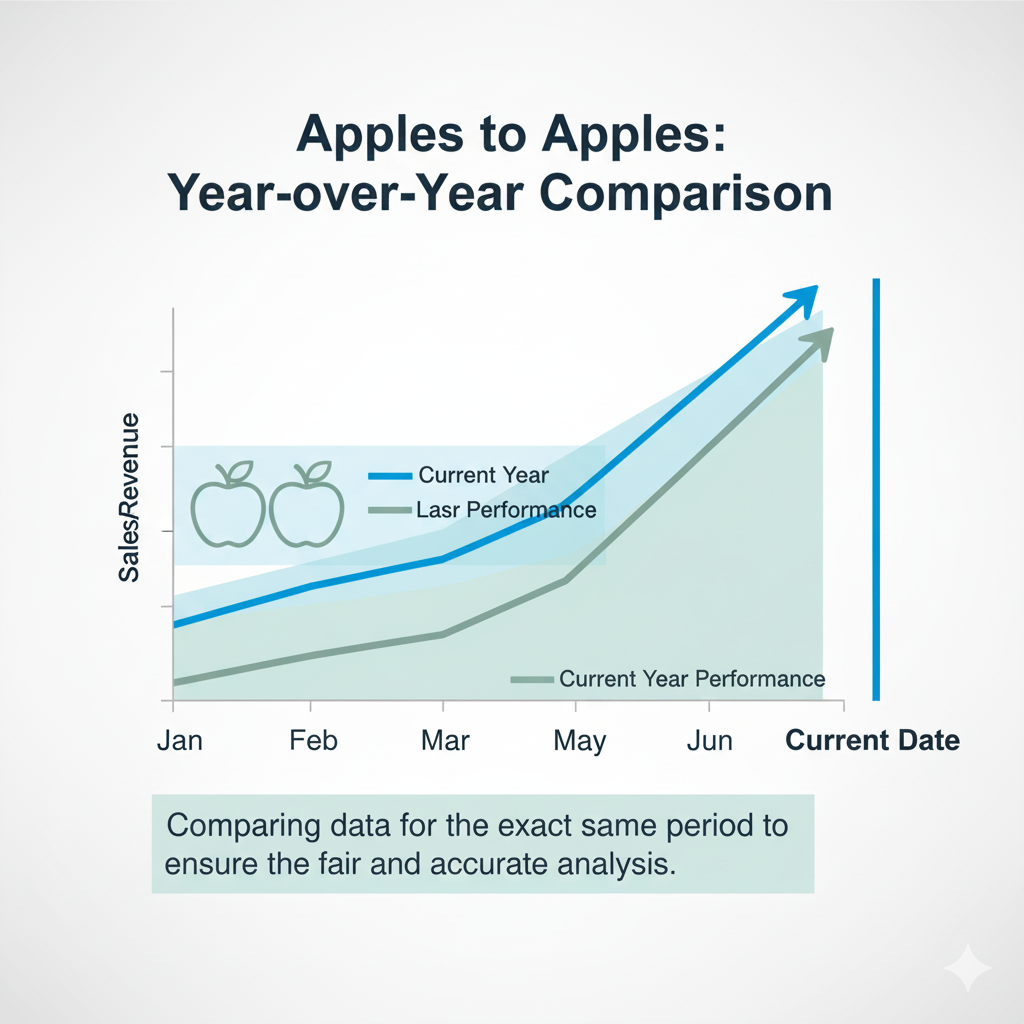 Apples to Apples:
Year-over-Year Comparison

SalesRevenue

Current Year
Lasr Performance

Current Year Performance

Jan
Feb
Mar
May
Jun
Current Date

Comparing data for the exact same period to ensure the fair and accurate analysis.